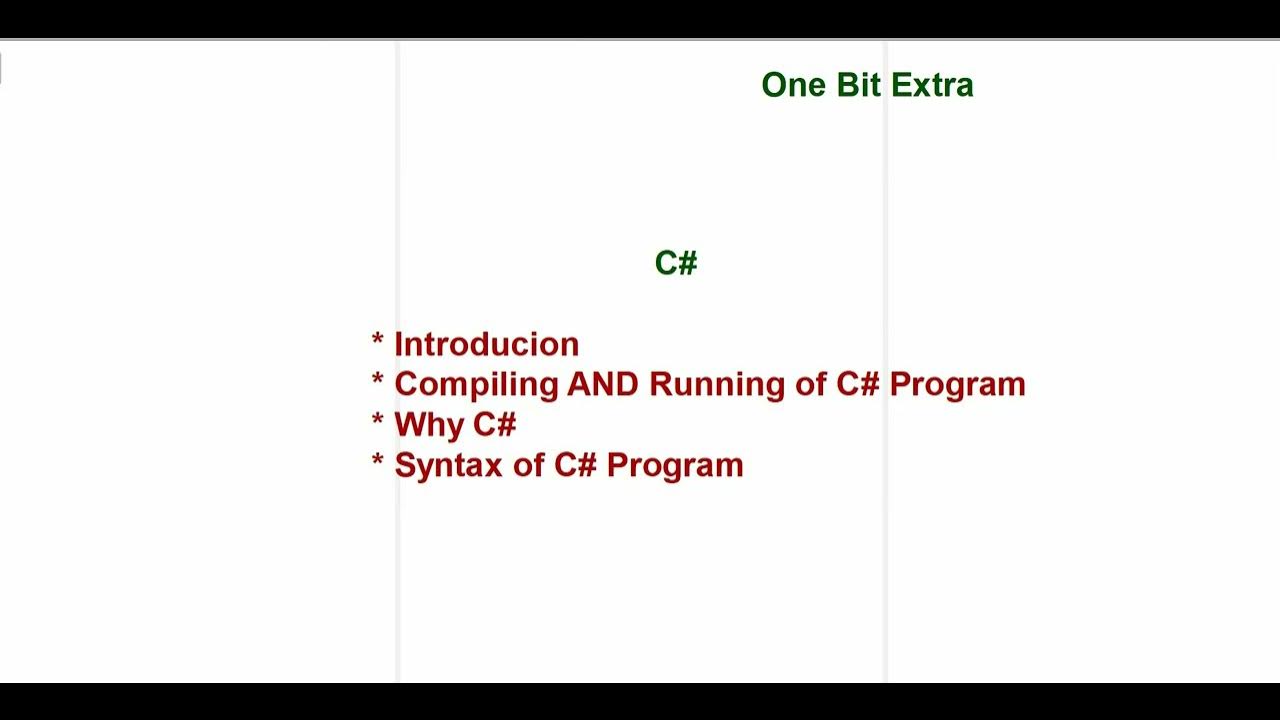 One Bit Extra

C#

* Introducion
* Compiling AND Running of C# Program
* Why C#
* Syntax of C# Program